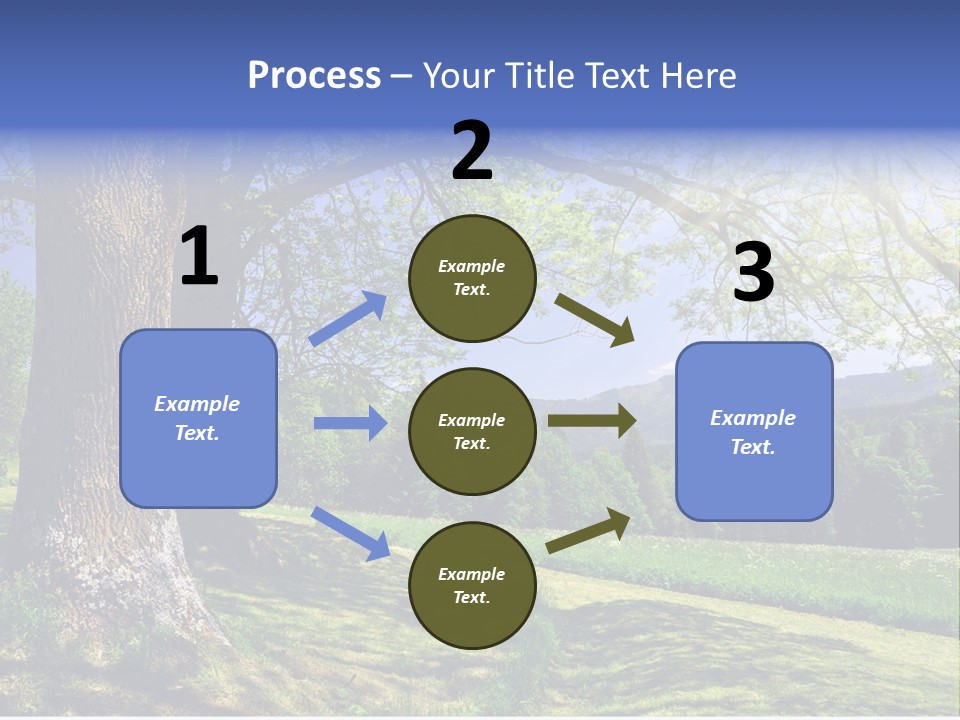 Process – Your Title Text Here

1

Example Text.

2

Example Text.

Example Text.

Example Text.

3

Example Text.